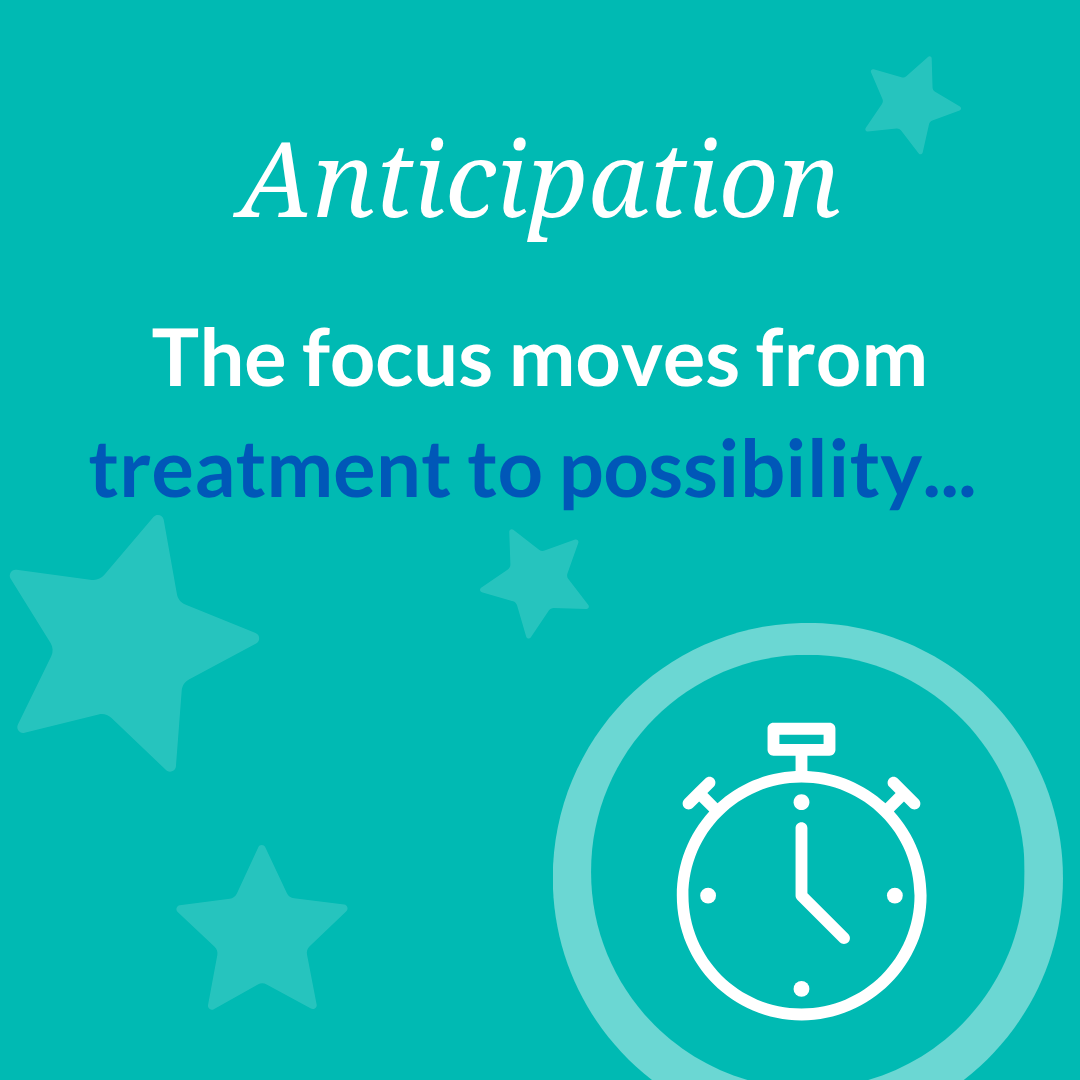 Anticipation

The focus moves from treatment to possibility...